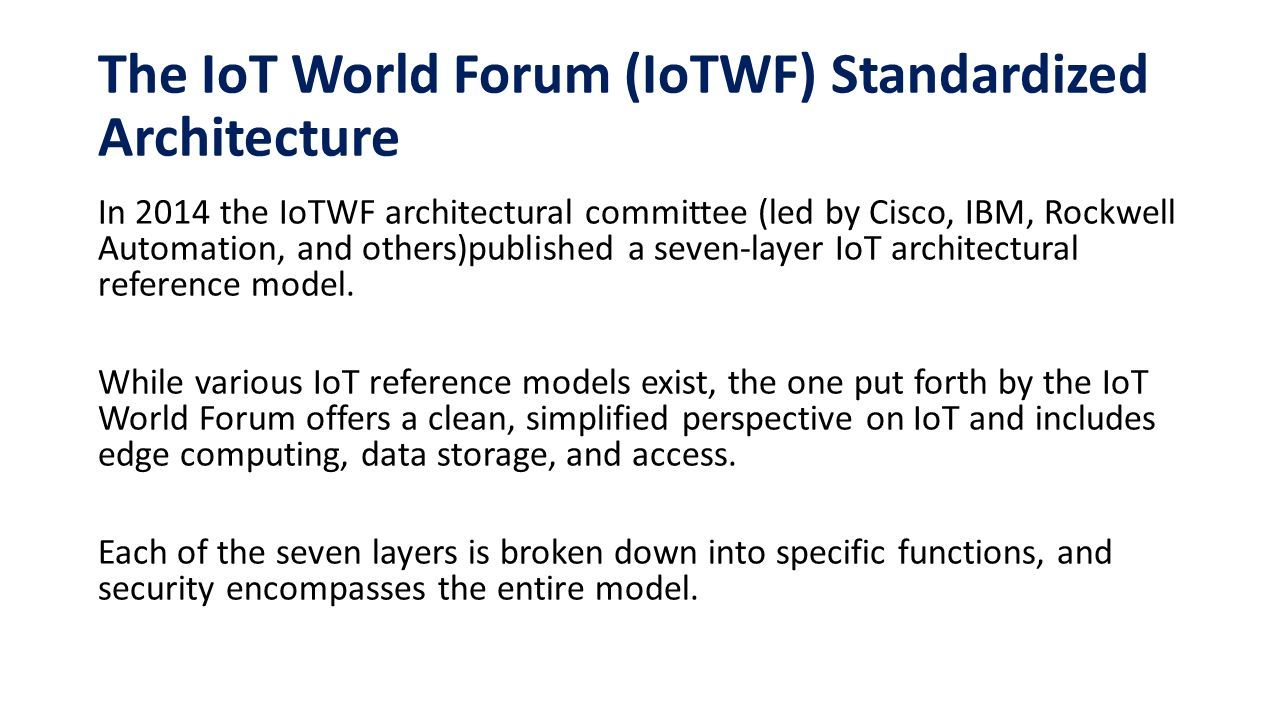 The IoT World Forum (IoTWF) Standardized Architecture

In 2014 the IoTWF architectural committee (led by Cisco, IBM, Rockwell Automation, and others)published a seven-layer IoT architectural reference model.

While various IoT reference models exist, the one put forth by the IoT World Forum offers a clean, simplified perspective on IoT and includes edge computing, data storage, and access.

Each of the seven layers is broken down into specific functions, and security encompasses the entire model.